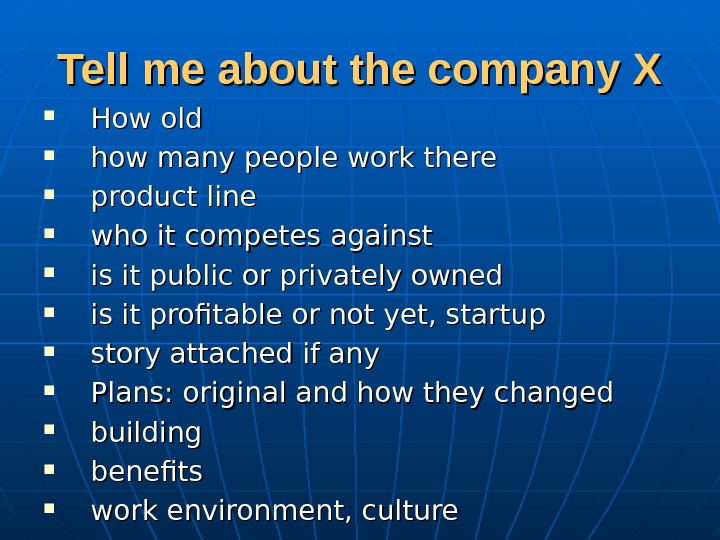 Tell me about the company X

- How old
- how many people work there
- product line
- who it competes against
- is it public or privately owned
- is it profitable or not yet, startup
- story attached if any
- Plans: original and how they changed
- building
- benefits
- work environment, culture